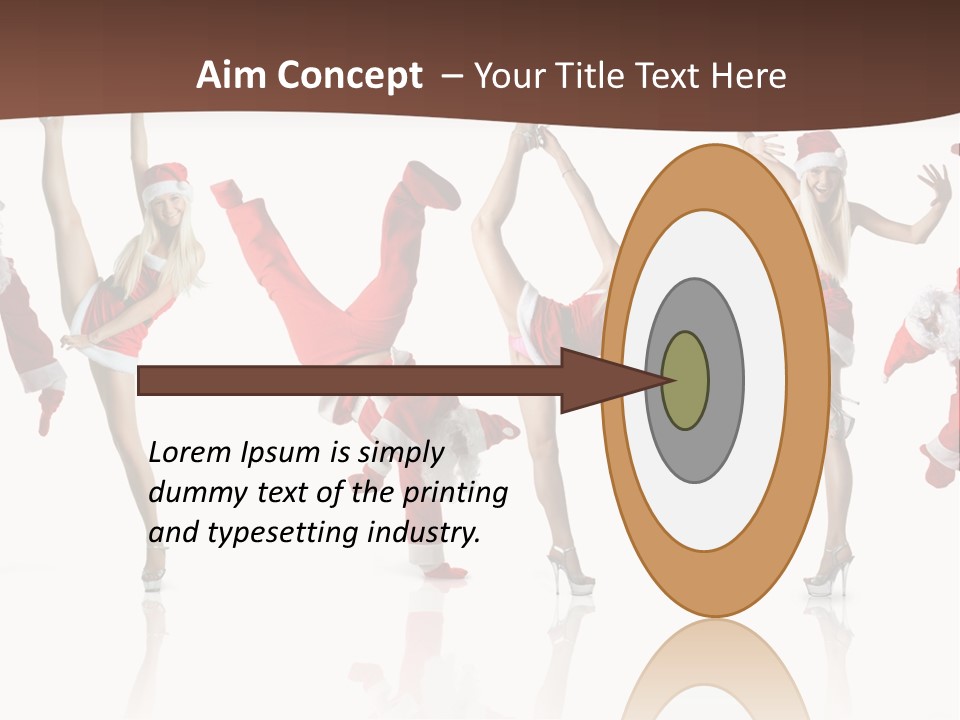 Aim Concept – Your Title Text Here

Lorem Ipsum is simply dummy text of the printing and typesetting industry.